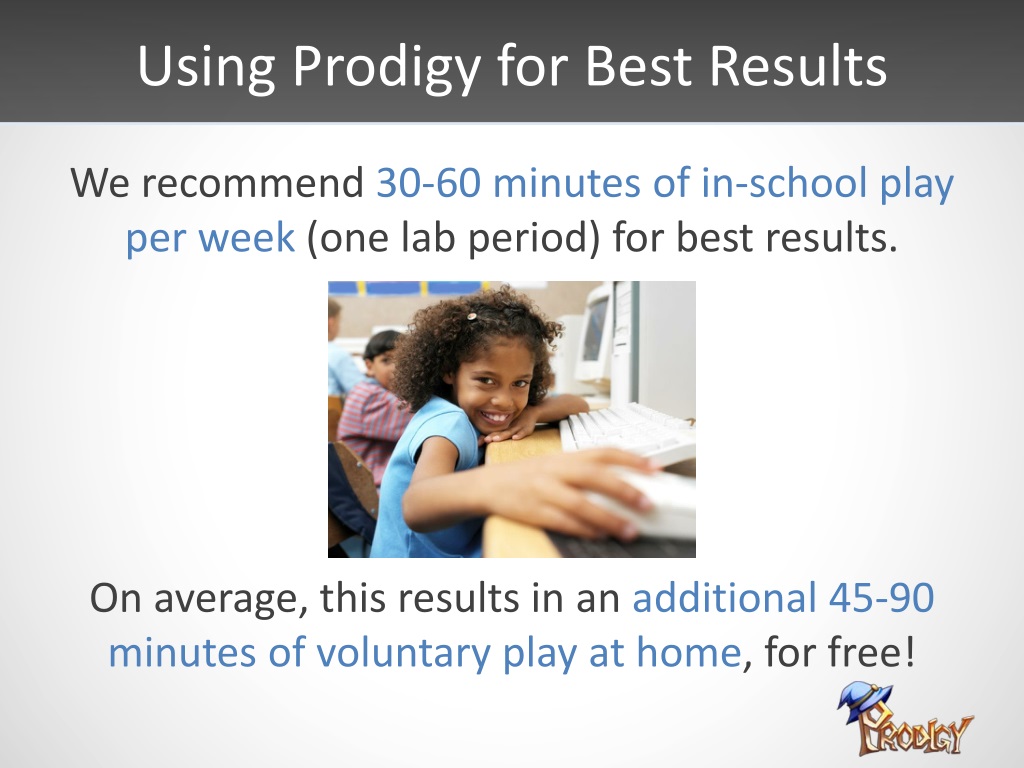 Using Prodigy for Best Results

We recommend 30-60 minutes of in-school play per week (one lab period) for best results.

On average, this results in an additional 45-90 minutes of voluntary play at home, for free!

PRODIGY